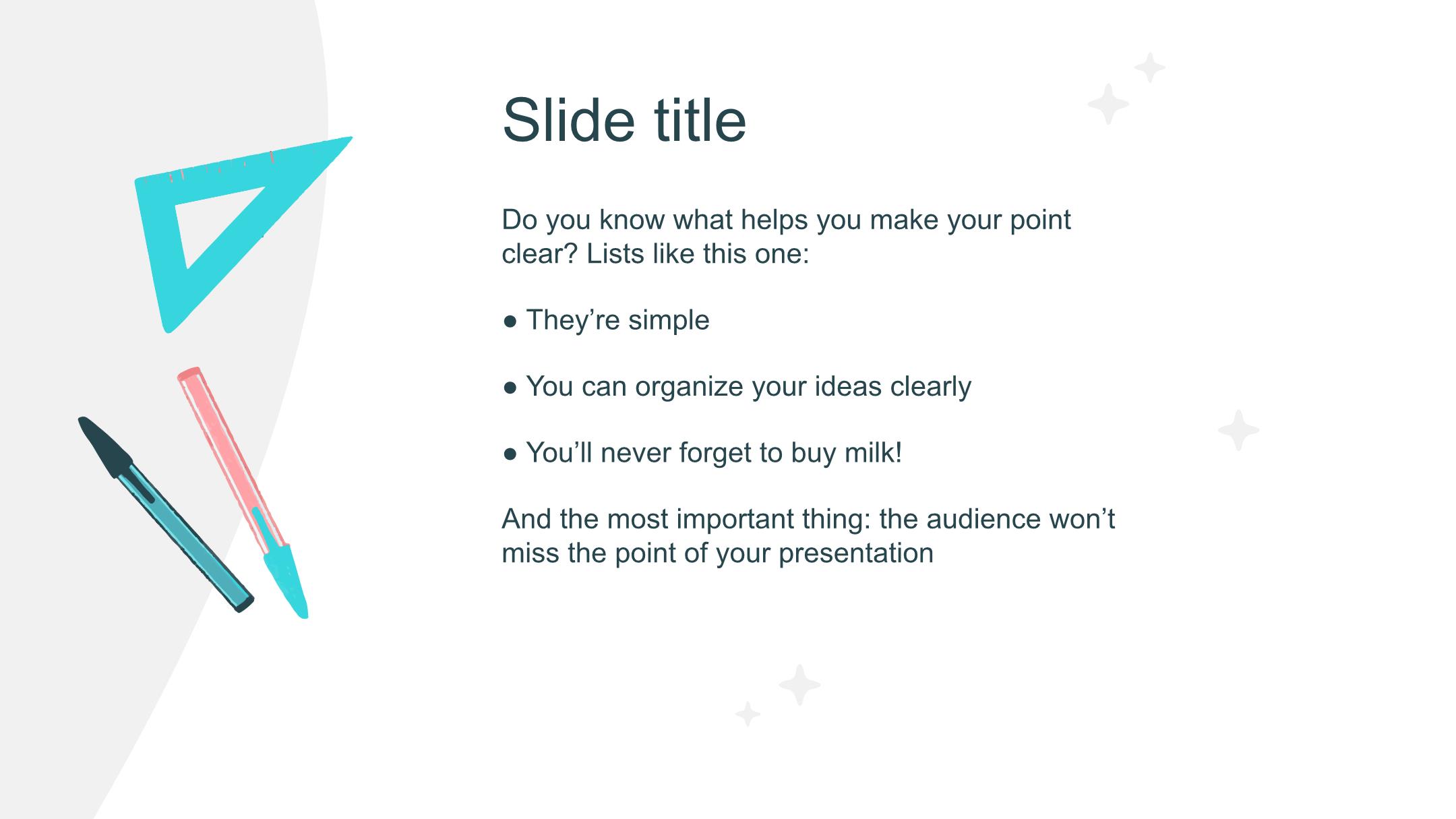 Slide title

Do you know what helps you make your point clear? Lists like this one:

● They’re simple

● You can organize your ideas clearly

● You’ll never forget to buy milk!

And the most important thing: the audience won’t miss the point of your presentation